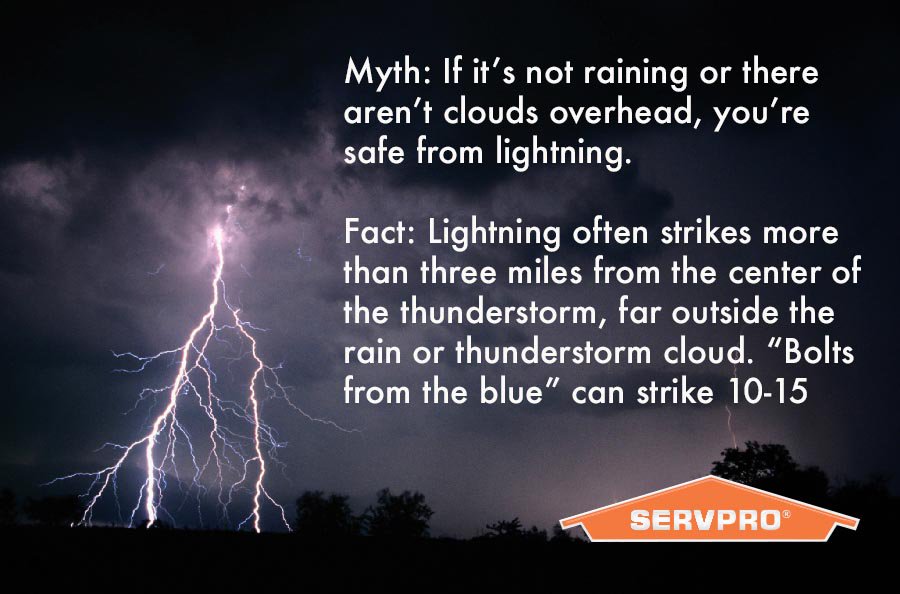 Myth: If it's not raining or there aren't clouds overhead, you're safe from lightning.

Fact: Lightning often strikes more than three miles from the center of the thunderstorm, far outside the rain or thunderstorm cloud. "Bolts from the blue" can strike 10-15

SERVPRO®